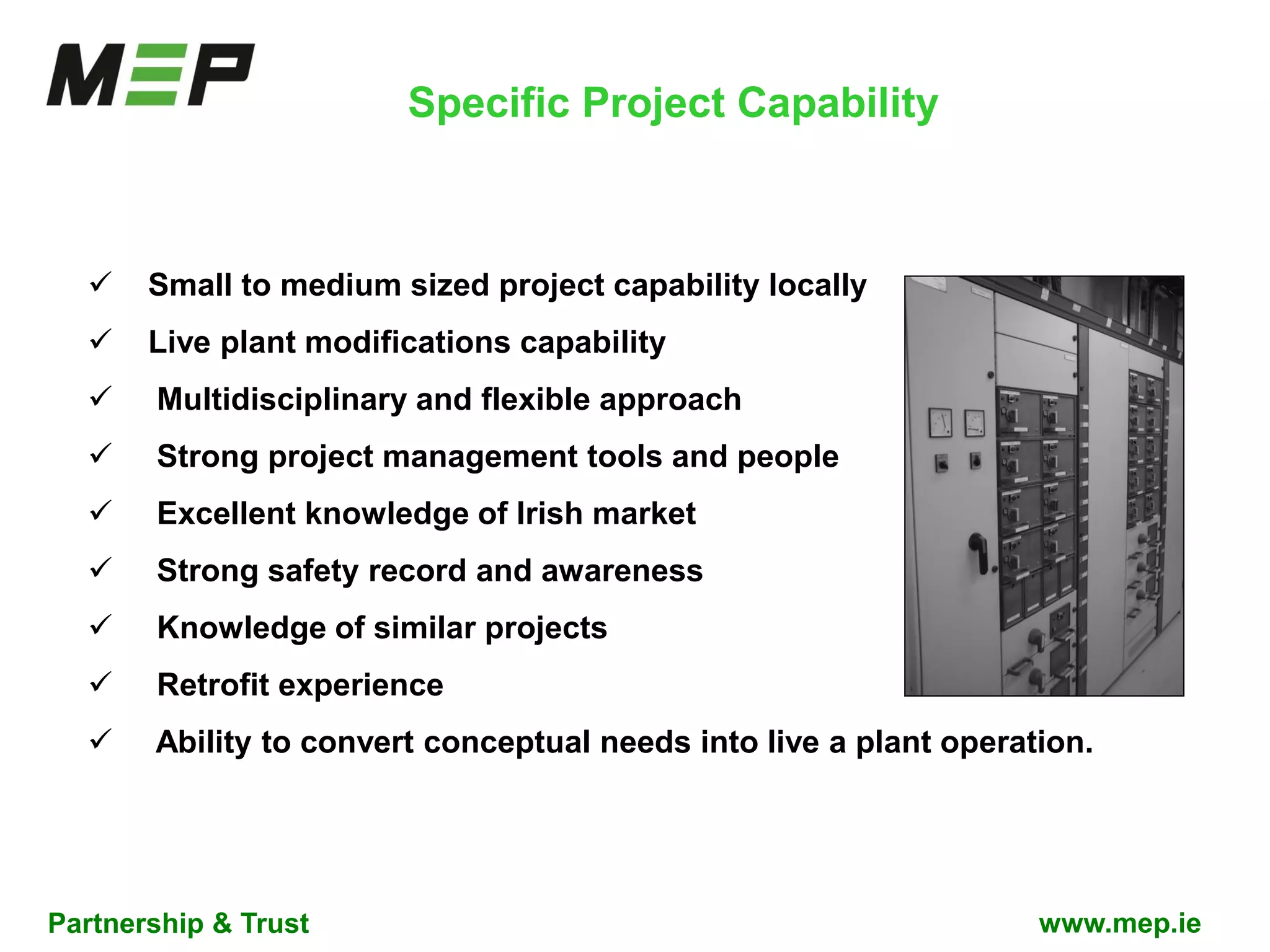 MEP

Specific Project Capability

✓ Small to medium sized project capability locally
✓ Live plant modifications capability
✓ Multidisciplinary and flexible approach
✓ Strong project management tools and people
✓ Excellent knowledge of Irish market
✓ Strong safety record and awareness
✓ Knowledge of similar projects
✓ Retrofit experience
✓ Ability to convert conceptual needs into live a plant operation.

Partnership & Trust

www.mep.ie